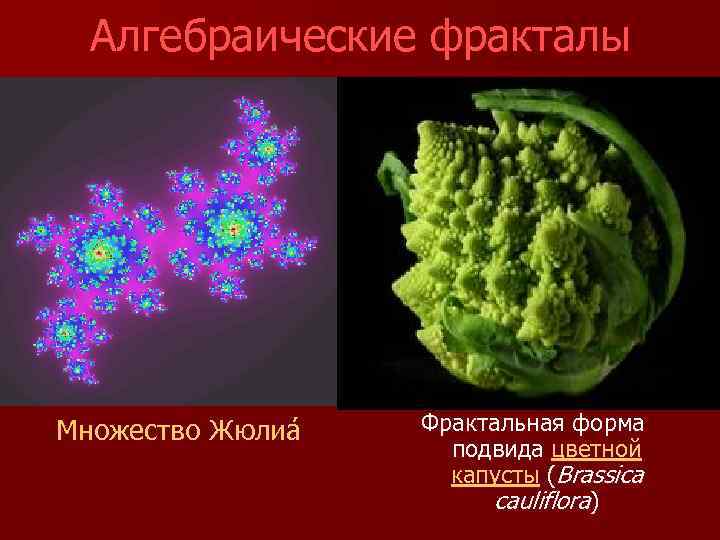 Алгебраические фракталы

Множество Жюлиа́

Фрактальная форма подвида цветной капусты (Brassica cauliflora)